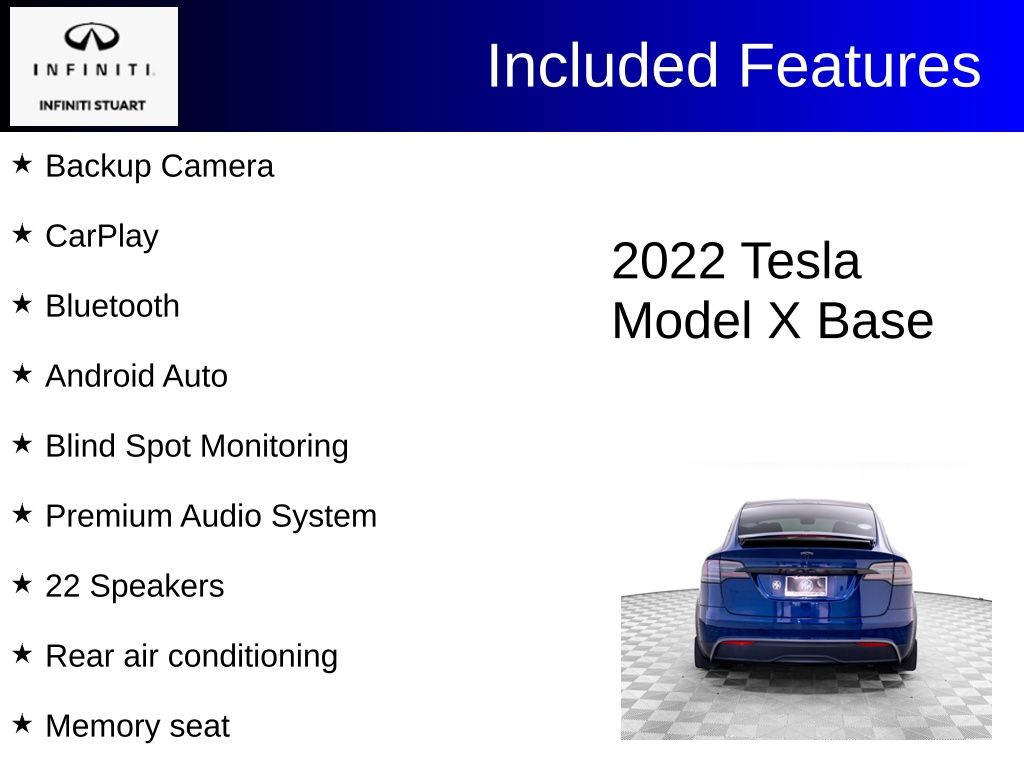 INFINITI.
INFINITI STUART

Included Features

★ Backup Camera

★ CarPlay

★ Bluetooth

★ Android Auto

★ Blind Spot Monitoring

★ Premium Audio System

★ 22 Speakers

★ Rear air conditioning

★ Memory seat

2022 Tesla Model X Base